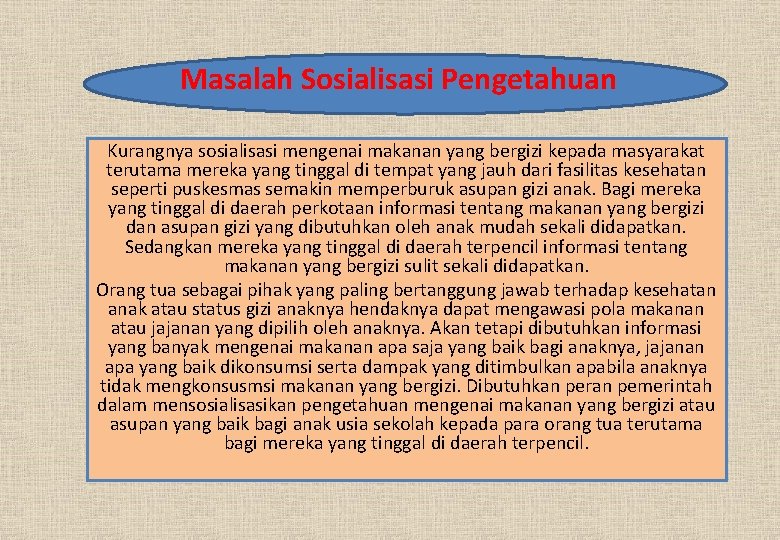 Masalah Sosialisasi Pengetahuan

Kurangnya sosialisasi mengenai makanan yang bergizi kepada masyarakat terutama mereka yang tinggal di tempat yang jauh dari fasilitas kesehatan seperti puskesmas semakin memperburuk asupan gizi anak. Bagi mereka yang tinggal di daerah perkotaan informasi tentang makanan yang bergizi dan asupan gizi yang dibutuhkan oleh anak mudah sekali didapatkan. Sedangkan mereka yang tinggal di daerah terpencil informasi tentang makanan yang bergizi sulit sekali didapatkan.

Orang tua sebagai pihak yang paling bertanggung jawab terhadap kesehatan anak atau status gizi anaknya hendaknya dapat mengawasi pola makanan atau jajanan yang dipilih oleh anaknya. Akan tetapi dibutuhkan informasi yang banyak mengenai makanan apa saja yang baik bagi anaknya, jajanan apa yang baik dikonsumsi serta dampak yang ditimbulkan apabila anaknya tidak mengkonsusmsi makanan yang bergizi. Dibutuhkan peran pemerintah dalam mensosialisasikan pengetahuan mengenai makanan yang bergizi atau asupan yang baik bagi anak usia sekolah kepada para orang tua terutama bagi mereka yang tinggal di daerah terpencil.